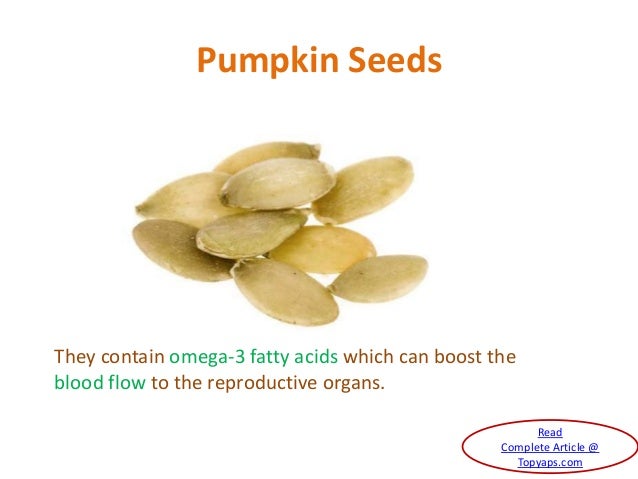 Pumpkin Seeds

They contain omega-3 fatty acids which can boost the blood flow to the reproductive organs.

Read
Complete Article @
Topyaps.com